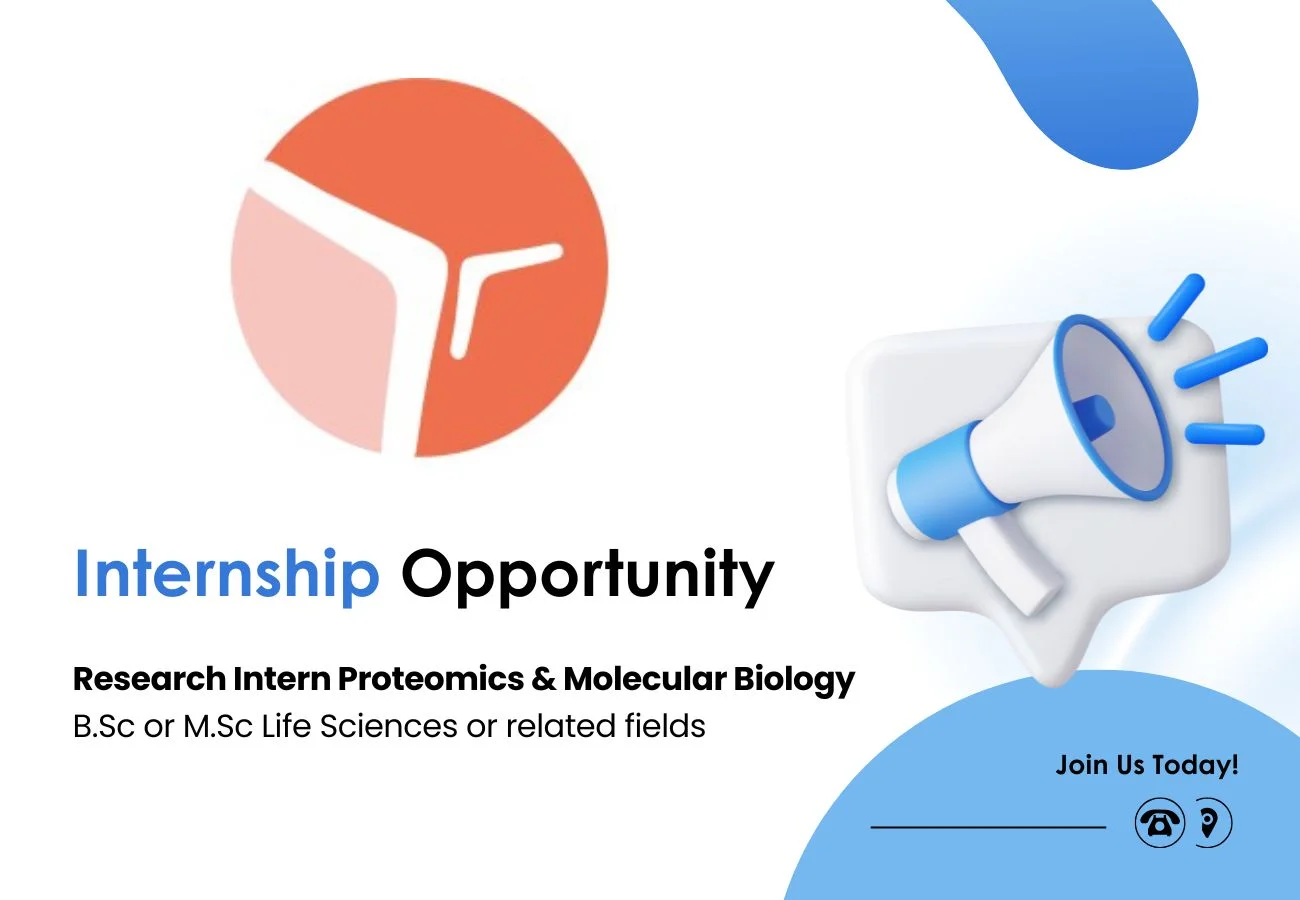 Internship Opportunity

Research Intern Proteomics & Molecular Biology
B.Sc or M.Sc Life Sciences or related fields

Join Us Today!